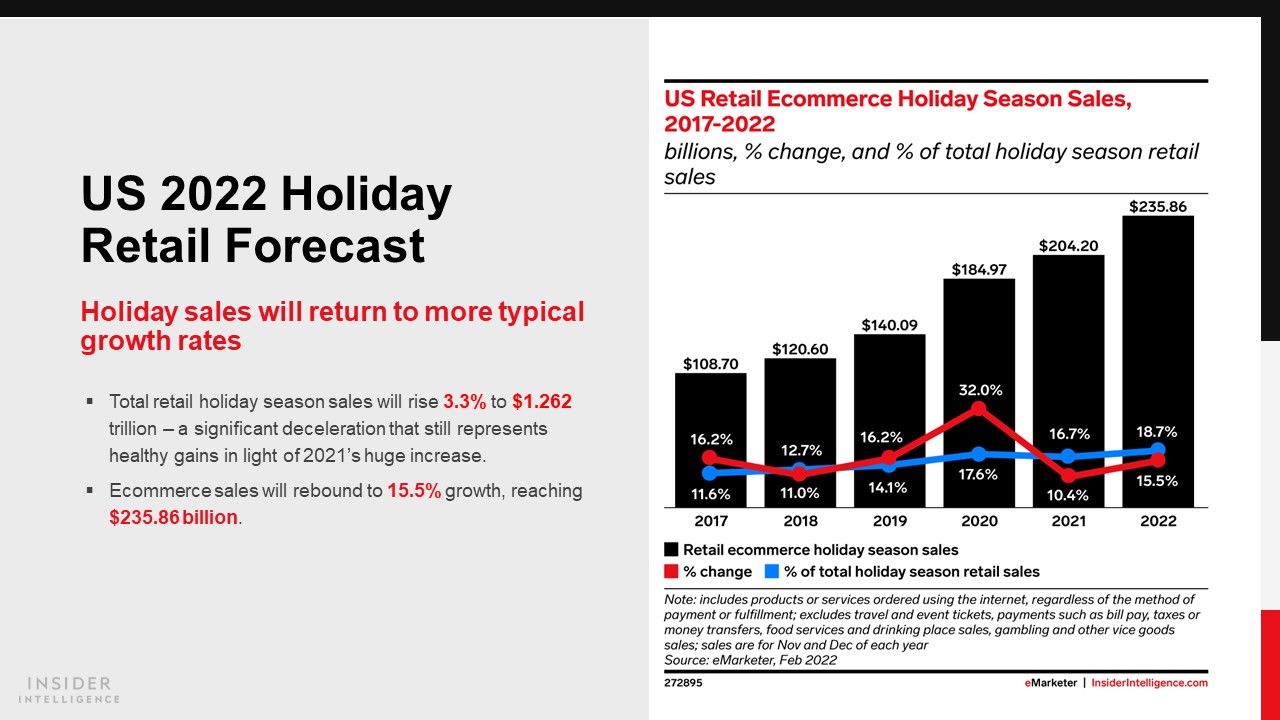 US 2022 Holiday Retail Forecast

Holiday sales will return to more typical growth rates

▪ Total retail holiday season sales will rise 3.3% to $1.262 trillion – a significant deceleration that still represents healthy gains in light of 2021's huge increase.

▪ Ecommerce sales will rebound to 15.5% growth, reaching $235.86 billion.

INSIDER INTELLIGENCE

US Retail Ecommerce Holiday Season Sales, 2017-2022
billions, % change, and % of total holiday season retail sales

$108.70
$120.60
$140.09
$184.97
$204.20
$235.86

16.2%
12.7%
16.2%
32.0%
16.7%
18.7%

11.6%
11.0%
14.1%
17.6%
10.4%
15.5%

2017
2018
2019
2020
2021
2022

Retail ecommerce holiday season sales
% change
% of total holiday season retail sales

Note: includes products or services ordered using the internet, regardless of the method of payment or fulfillment; excludes travel and event tickets, payments such as bill pay, taxes or money transfers, food services and drinking place sales, gambling and other vice goods sales; sales are for Nov and Dec of each year
Source: eMarketer, Feb 2022

272895

eMarketer | InsiderIntelligence.com